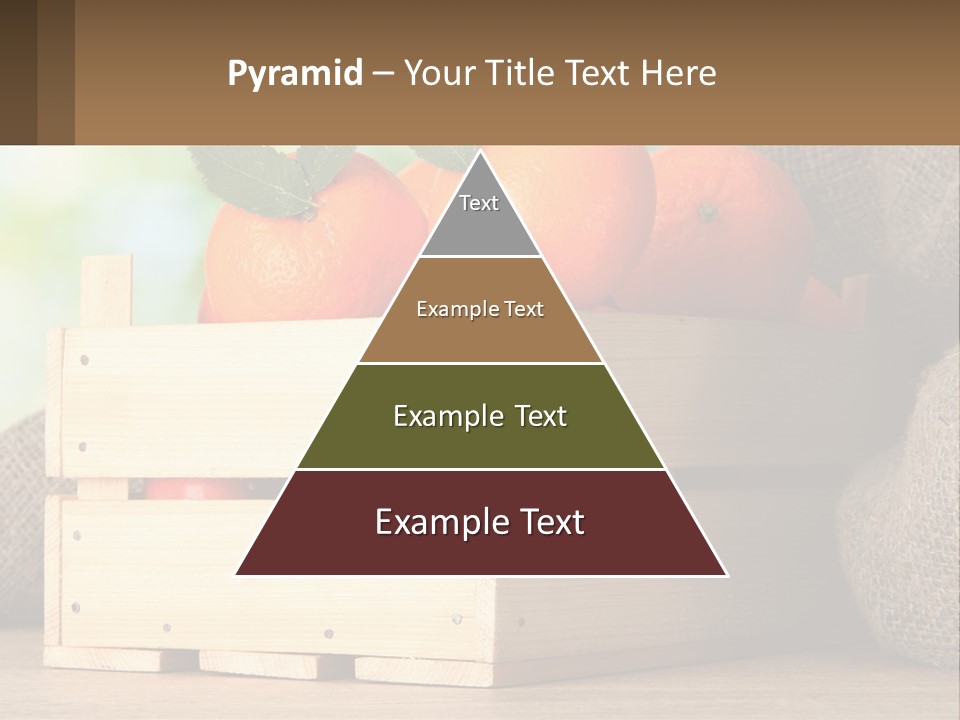 Pyramid – Your Title Text Here

Text

Example Text

Example Text

Example Text